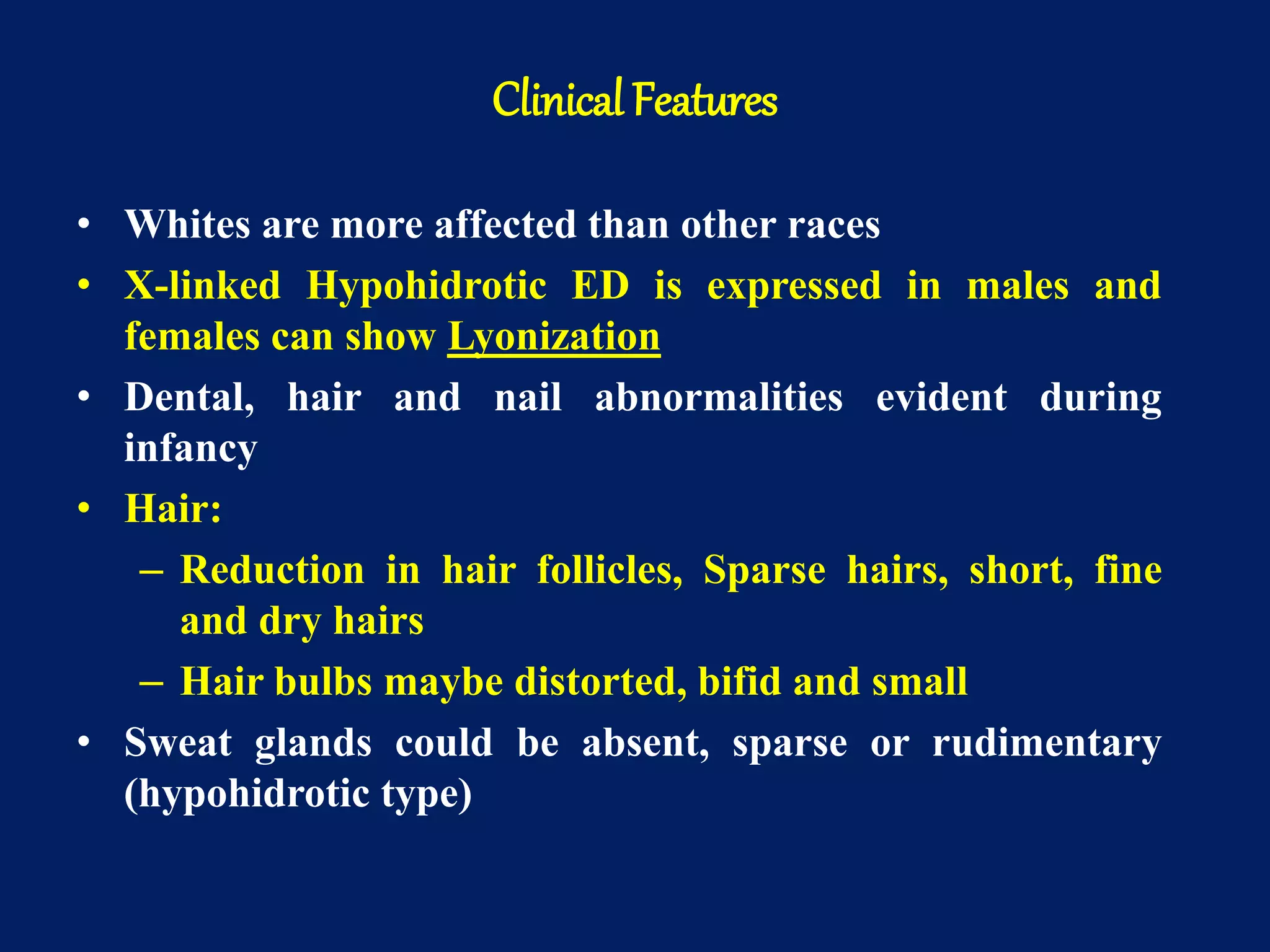 Clinical Features

• Whites are more affected than other races
• X-linked Hypohidrotic ED is expressed in males and females can show Lyonization
• Dental, hair and nail abnormalities evident during infancy
• Hair:
– Reduction in hair follicles, Sparse hairs, short, fine and dry hairs
– Hair bulbs maybe distorted, bifid and small
• Sweat glands could be absent, sparse or rudimentary (hypohidrotic type)